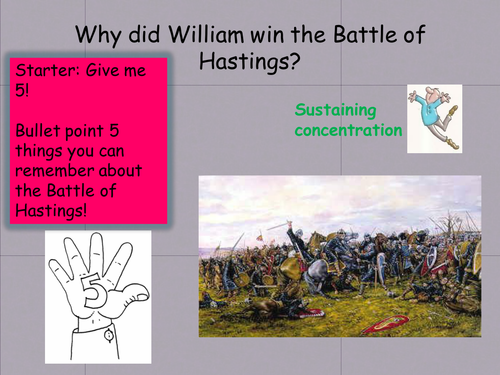 Why did William win the Battle of Hastings?

Starter: Give me 5!

Bullet point 5 things you can remember about the Battle of Hastings!

Sustaining concentration

5